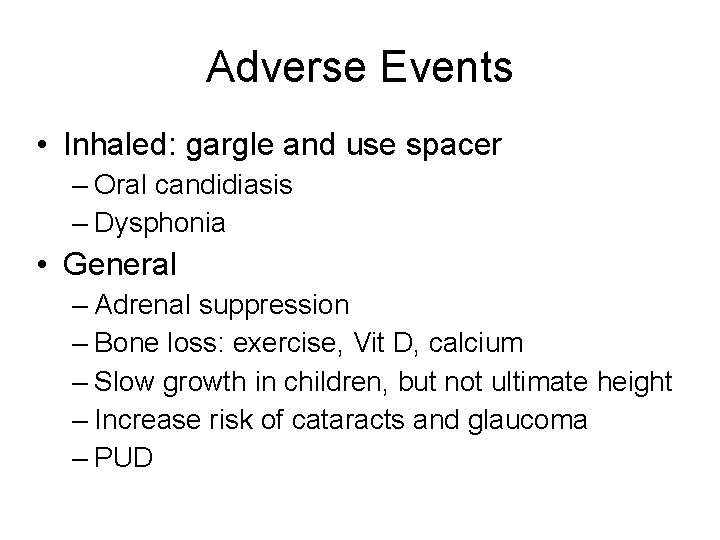 Adverse Events

• Inhaled: gargle and use spacer
– Oral candidiasis
– Dysphonia
• General
– Adrenal suppression
– Bone loss: exercise, Vit D, calcium
– Slow growth in children, but not ultimate height
– Increase risk of cataracts and glaucoma
– PUD